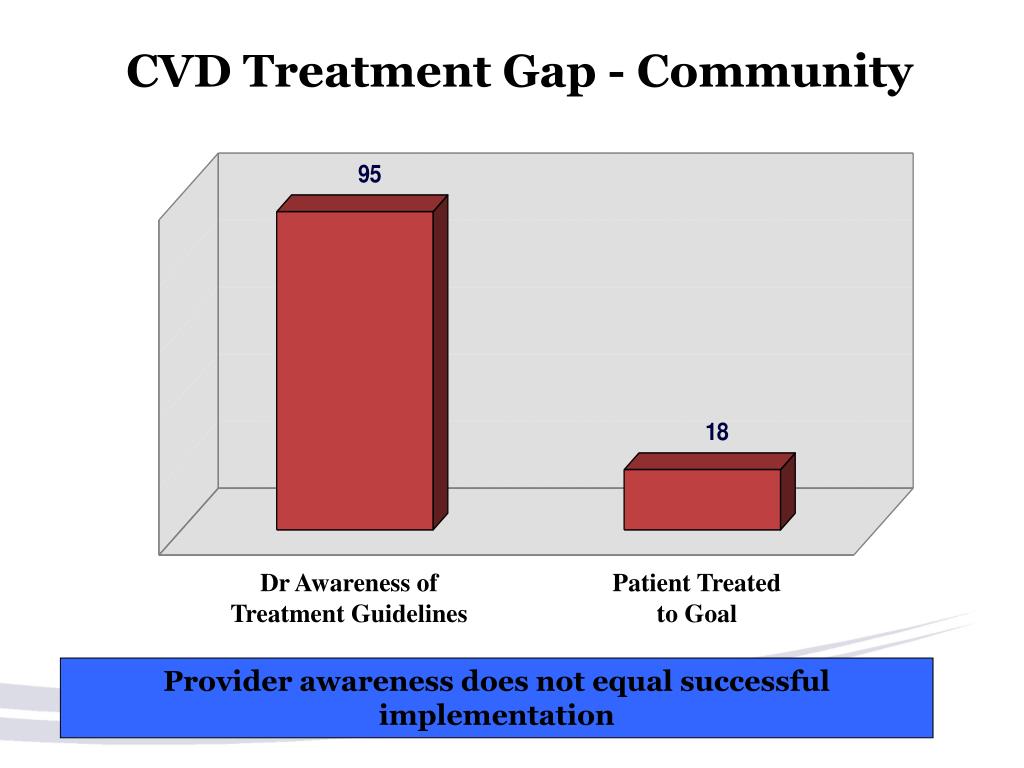 CVD Treatment Gap - Community

95

18

Dr Awareness of Treatment Guidelines

Patient Treated to Goal

Provider awareness does not equal successful implementation